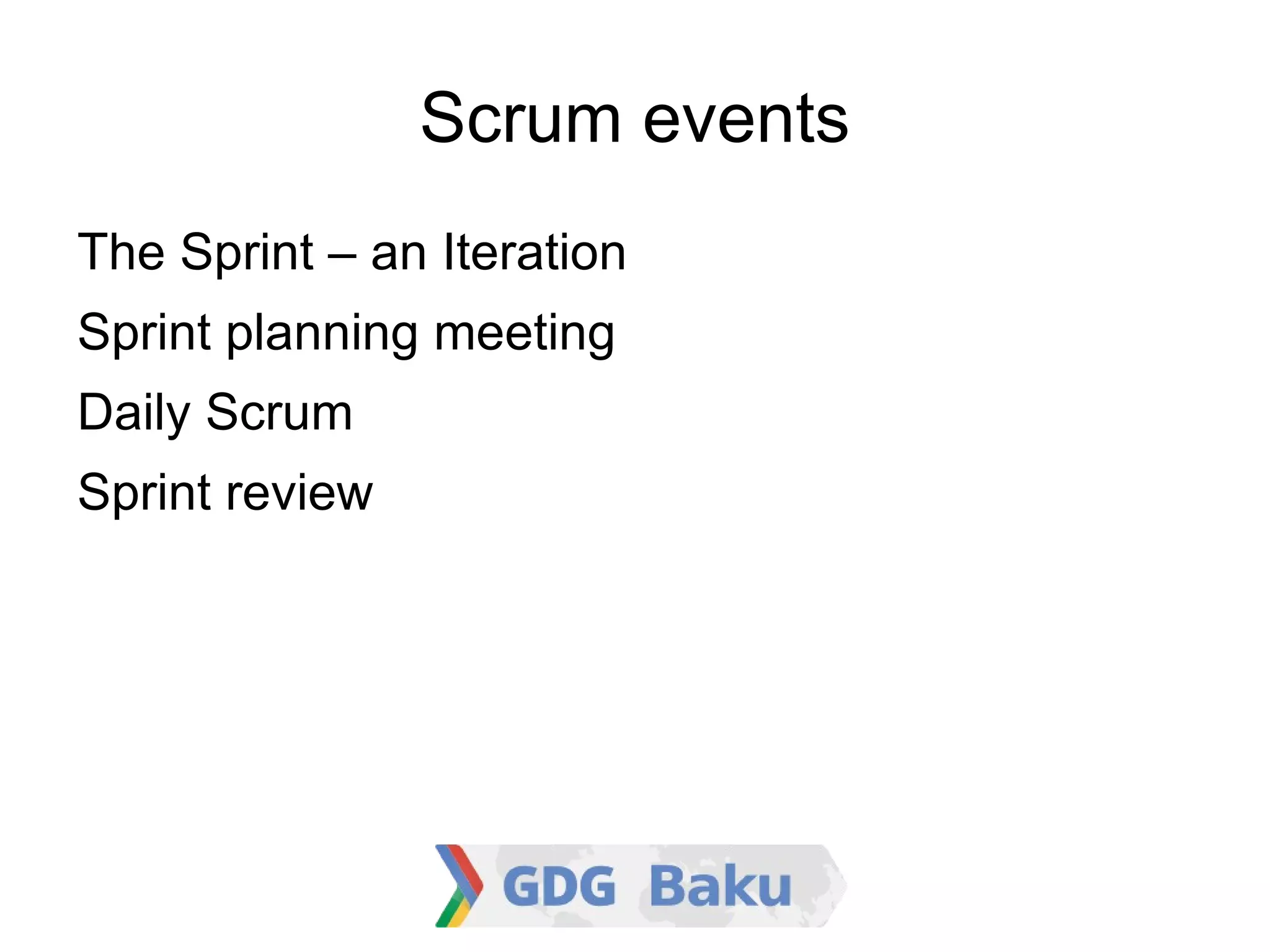 Scrum events

The Sprint – an Iteration

Sprint planning meeting

Daily Scrum

Sprint review

GDG Baku